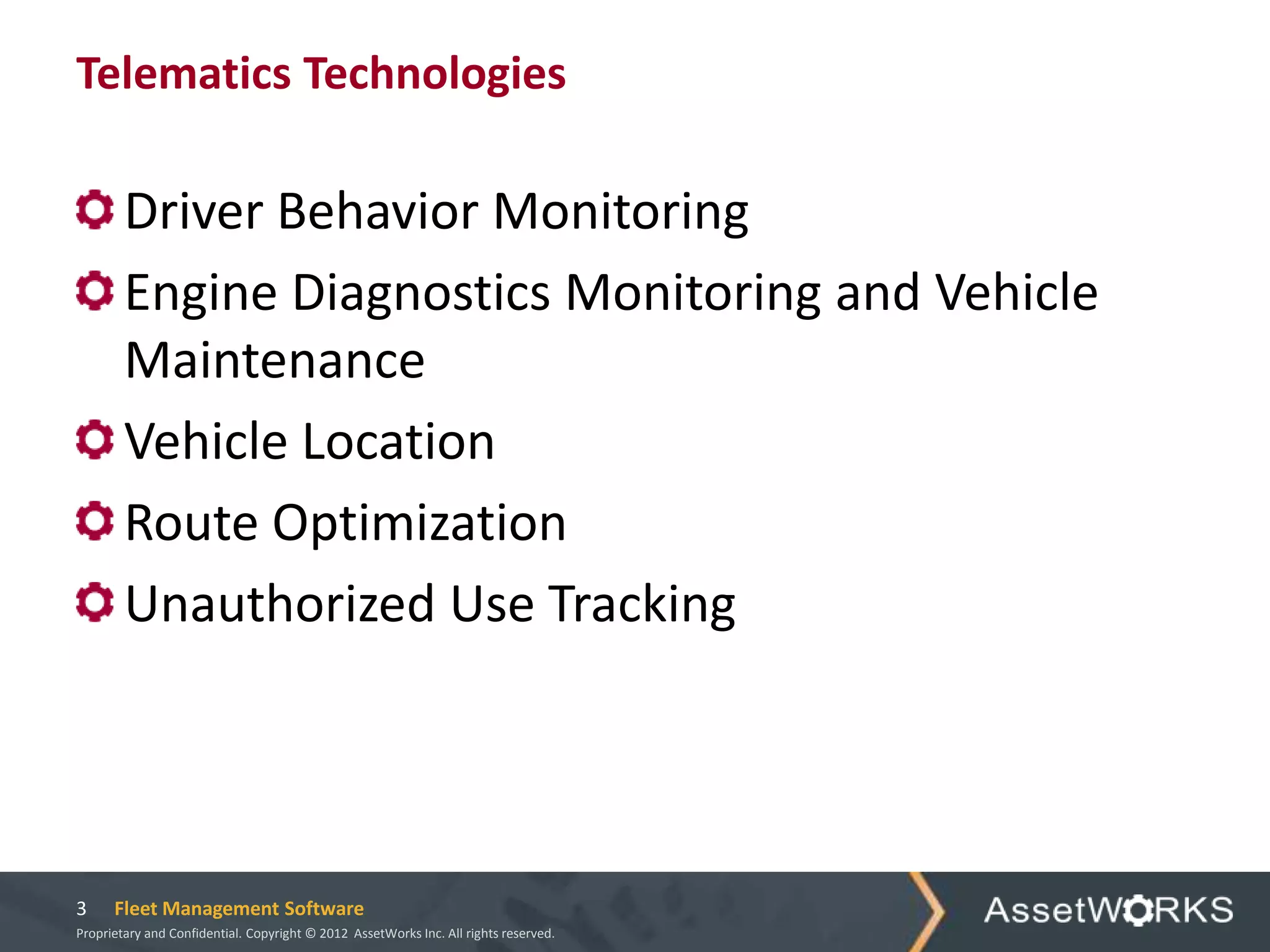 Telematics Technologies

Driver Behavior Monitoring

Engine Diagnostics Monitoring and Vehicle Maintenance

Vehicle Location

Route Optimization

Unauthorized Use Tracking

3 Fleet Management Software

Proprietary and Confidential. Copyright © 2012 AssetWorks Inc. All rights reserved.

AssetWORKS